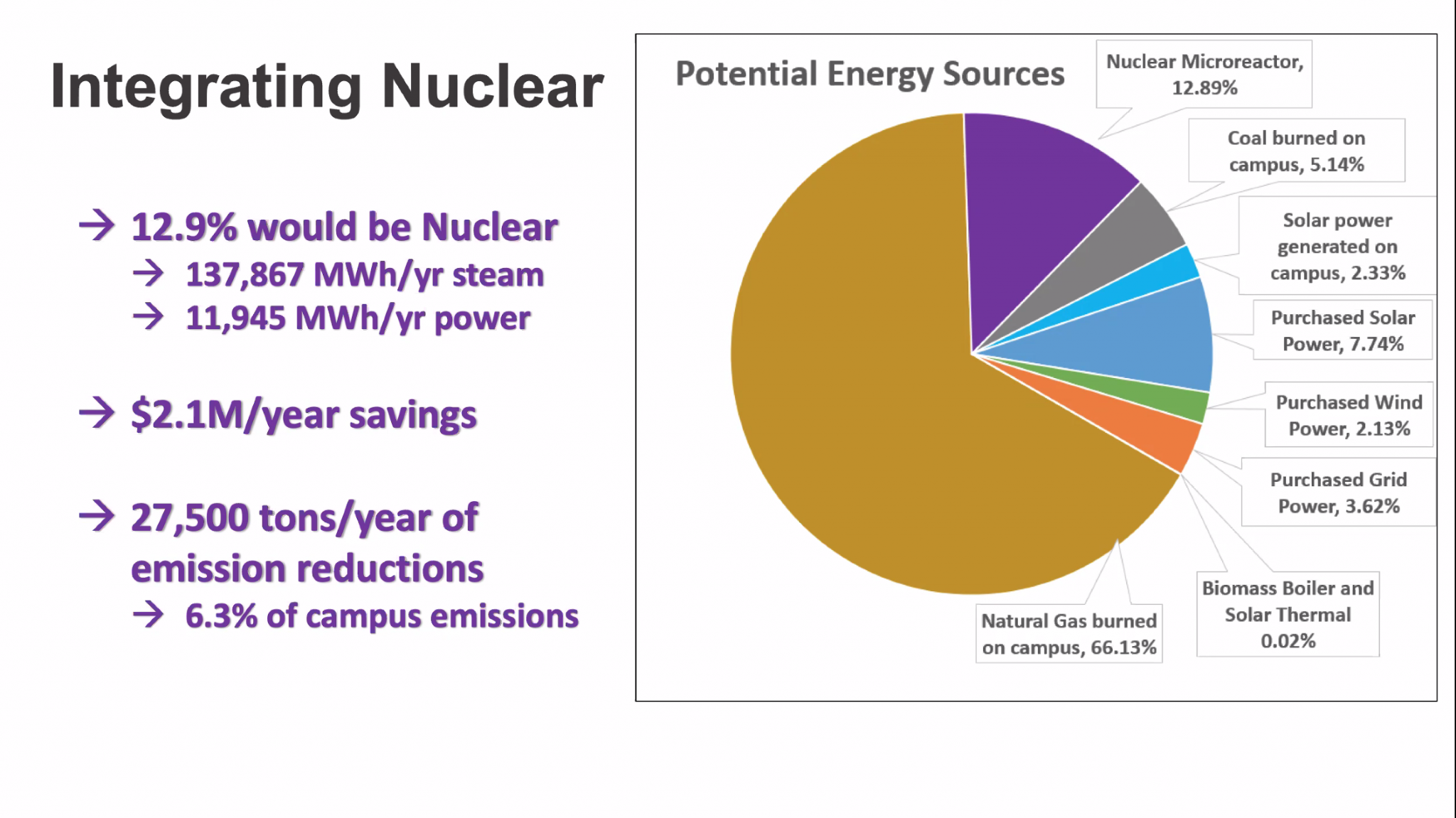 Integrating Nuclear

→ 12.9% would be Nuclear
→ 137,867 MWh/yr steam
→ 11,945 MWh/yr power

→ $2.1M/year savings

→ 27,500 tons/year of emission reductions
→ 6.3% of campus emissions

Potential Energy Sources

Nuclear Microreactor, 12.89%

Coal burned on campus, 5.14%

Solar power generated on campus, 2.33%

Purchased Solar Power, 7.74%

Purchased Wind Power, 2.13%

Purchased Grid Power, 3.62%

Biomass Boiler and Solar Thermal 0.02%

Natural Gas burned on campus, 66.13%